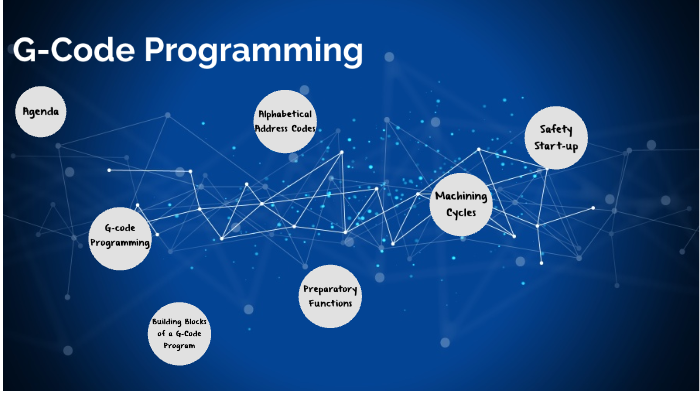 G-Code Programming

Agenda

Alphabetical Address Codes

Safety Start-up

Machining Cycles

G-code Programming

Preparatory Functions

Building Blocks of a G-Code Program